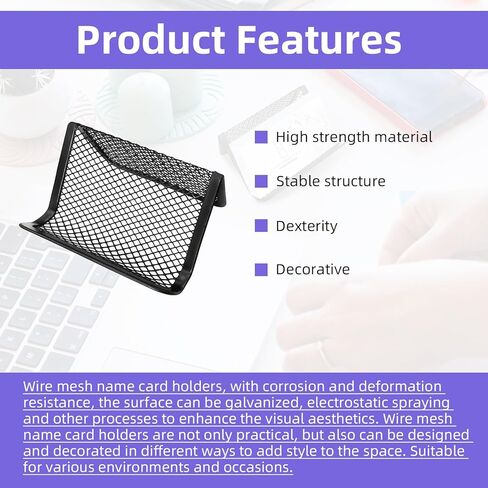 Product Features

High strength material

Stable structure

Dexterity

Decorative

Wire mesh name card holders, with corrosion and deformation resistance, the surface can be galvanized, electrostatic spraying and other processes to enhance the visual aesthetics. Wire mesh name card holders are not only practical, but also can be designed and decorated in different ways to add style to the space. Suitable for various environments and occasions.